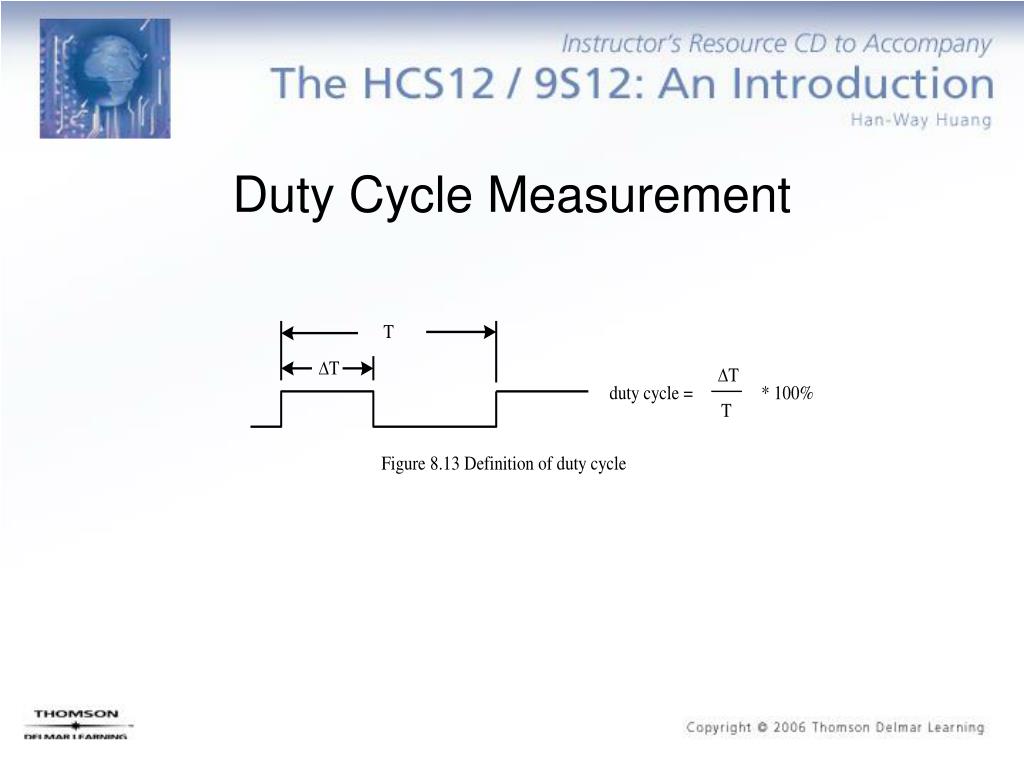 Instructor's Resource CD to Accompany
The HCS12 / 9S12: An Introduction
Han-Way Huang

Duty Cycle Measurement

T

$\Delta T$

duty cycle = $\frac{\Delta T}{T}$ * 100%

Figure 8.13 Definition of duty cycle

THOMSON
DELMAR LEARNING

Copyright © 2006 Thomson Delmar Learning